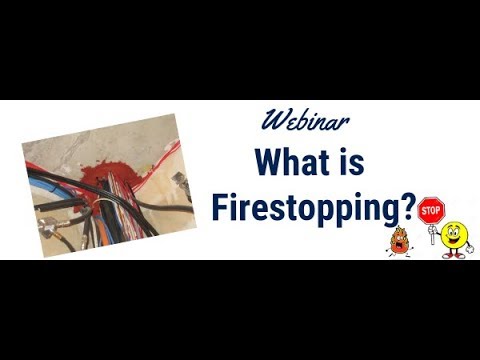 Webinar

What is Firestopping?

STOP